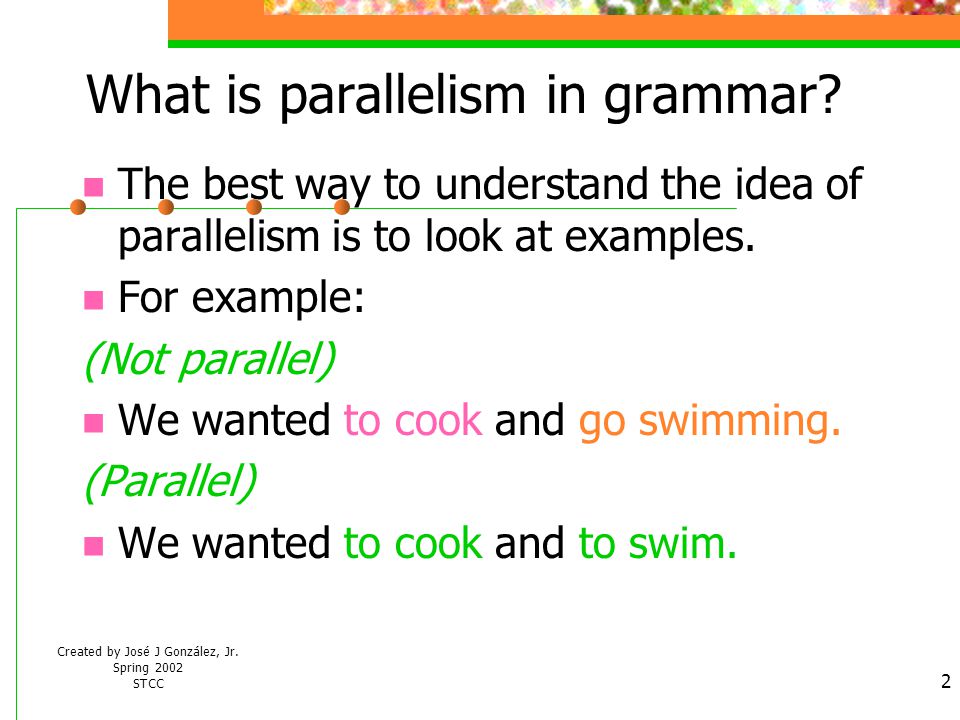 What is parallelism in grammar?

The best way to understand the idea of parallelism is to look at examples.

For example:

(Not parallel)

We wanted to cook and go swimming.

(Parallel)

We wanted to cook and to swim.

Created by José J González, Jr.
Spring 2002
STCC

2